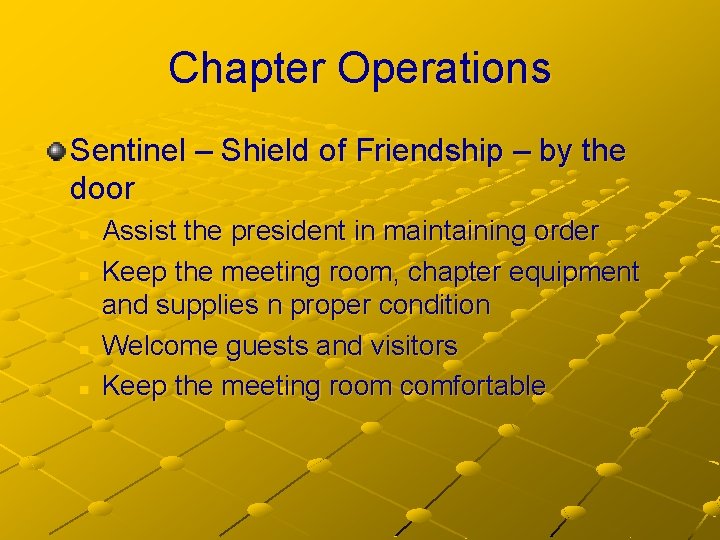 Chapter Operations

Sentinel – Shield of Friendship – by the door

Assist the president in maintaining order

Keep the meeting room, chapter equipment and supplies n proper condition

Welcome guests and visitors

Keep the meeting room comfortable